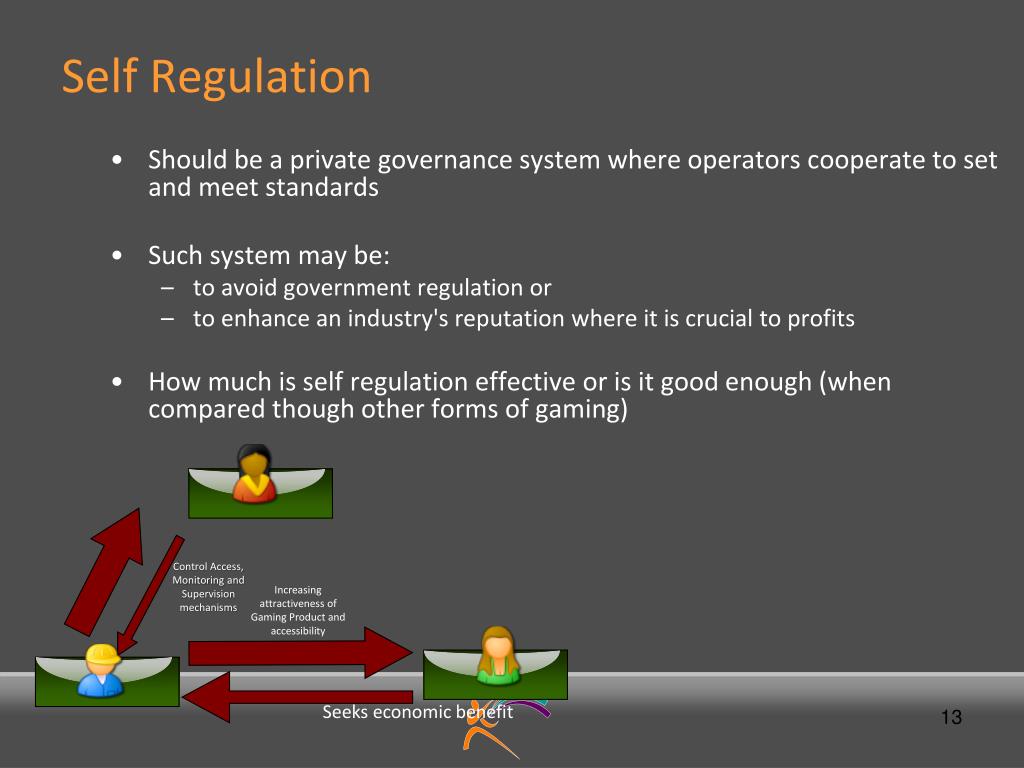 Self Regulation

• Should be a private governance system where operators cooperate to set and meet standards

• Such system may be:
– to avoid government regulation or
– to enhance an industry's reputation where it is crucial to profits

• How much is self regulation effective or is it good enough (when compared though other forms of gaming)

Control Access, Monitoring and Supervision mechanisms

Increasing attractiveness of Gaming Product and accessibility

Seeks economic benefit

13